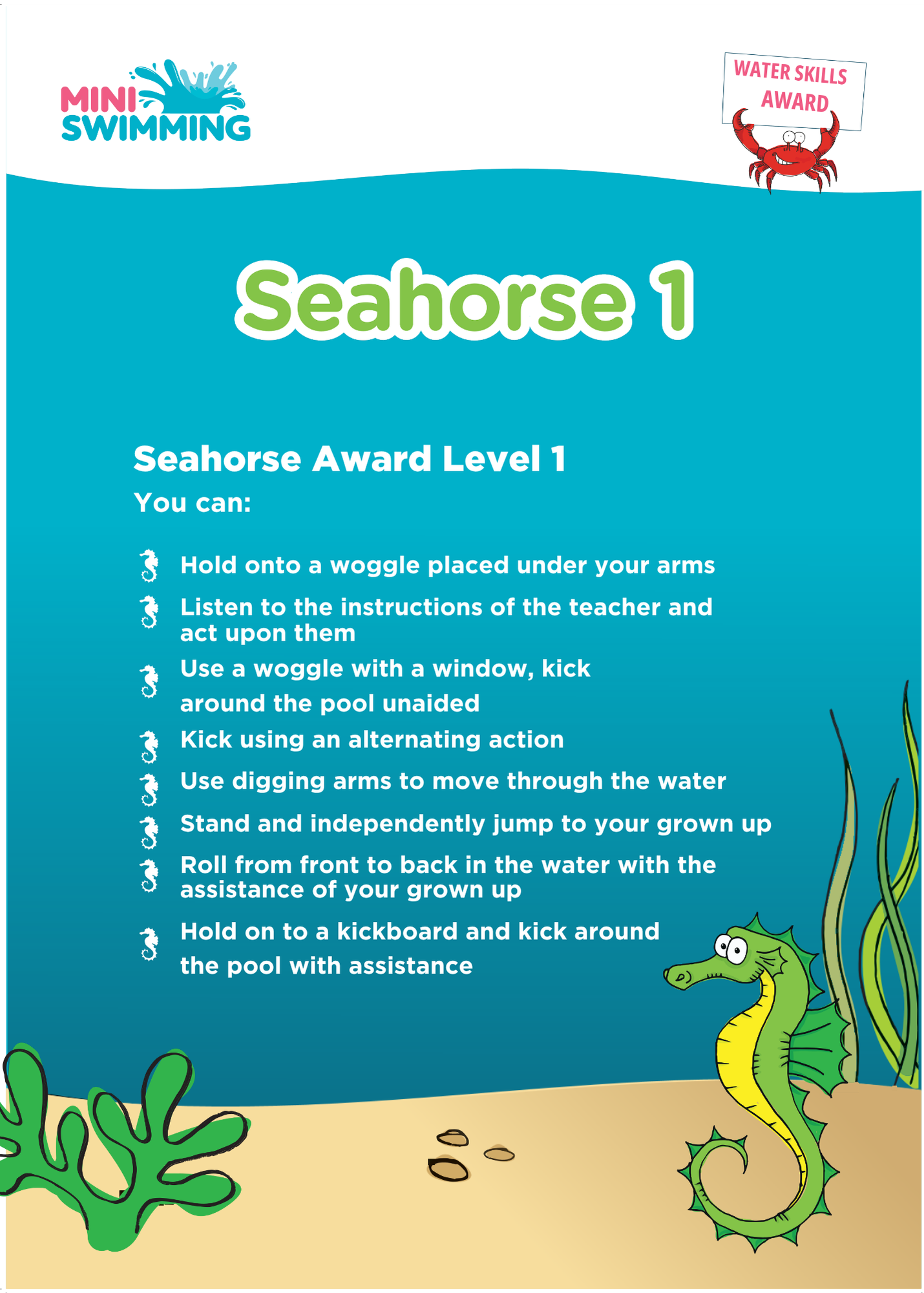 MINI SWIMMING

WATER SKILLS AWARD

Seahorse 1

Seahorse Award Level 1

You can:

Hold onto a woggle placed under your arms

Listen to the instructions of the teacher and act upon them

Use a woggle with a window, kick around the pool unaided

Kick using an alternating action

Use digging arms to move through the water

Stand and independently jump to your grown up

Roll from front to back in the water with the assistance of your grown up

Hold on to a kickboard and kick around the pool with assistance